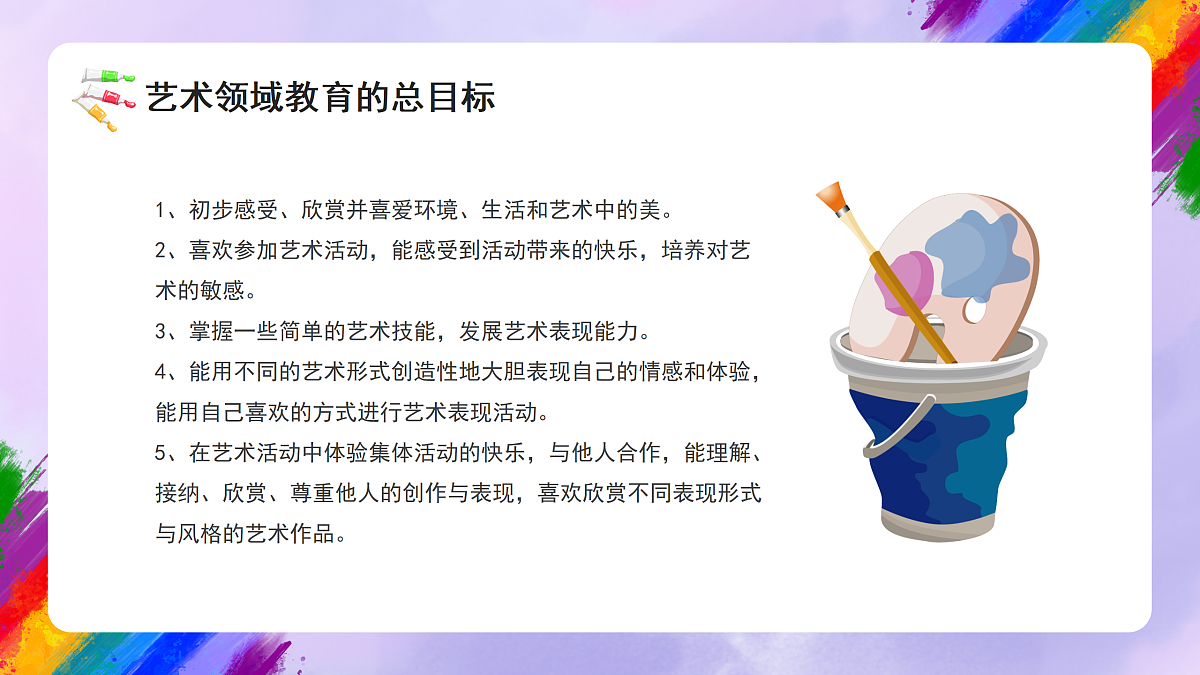 艺术领域教育的总目标

1、初步感受、欣赏并喜爱环境、生活和艺术中的美。

2、喜欢参加艺术活动，能感受到活动带来的快乐，培养对艺术的敏感。

3、掌握一些简单的艺术技能，发展艺术表现能力。

4、能用不同的艺术形式创造性地大胆表现自己的情感和体验，能用自己喜欢的方式进行艺术表现活动。

5、在艺术活动中体验集体活动的快乐，与他人合作，能理解、接纳、欣赏、尊重他人的创作与表现，喜欢欣赏不同表现形式与风格的艺术作品。